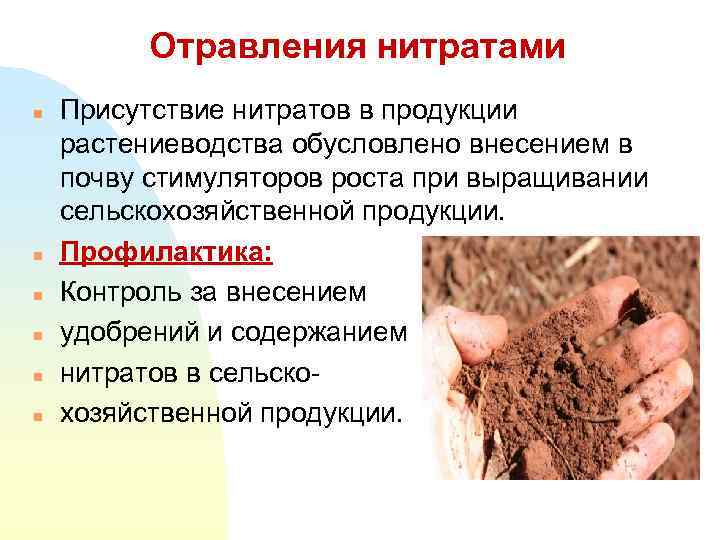 Отравления нитратами

Присутствие нитратов в продукции растениеводства обусловлено внесением в почву стимуляторов роста при выращивании сельскохозяйственной продукции.

Профилактика:

Контроль за внесением

удобрений и содержанием

нитратов в сельско-

хозяйственной продукции.